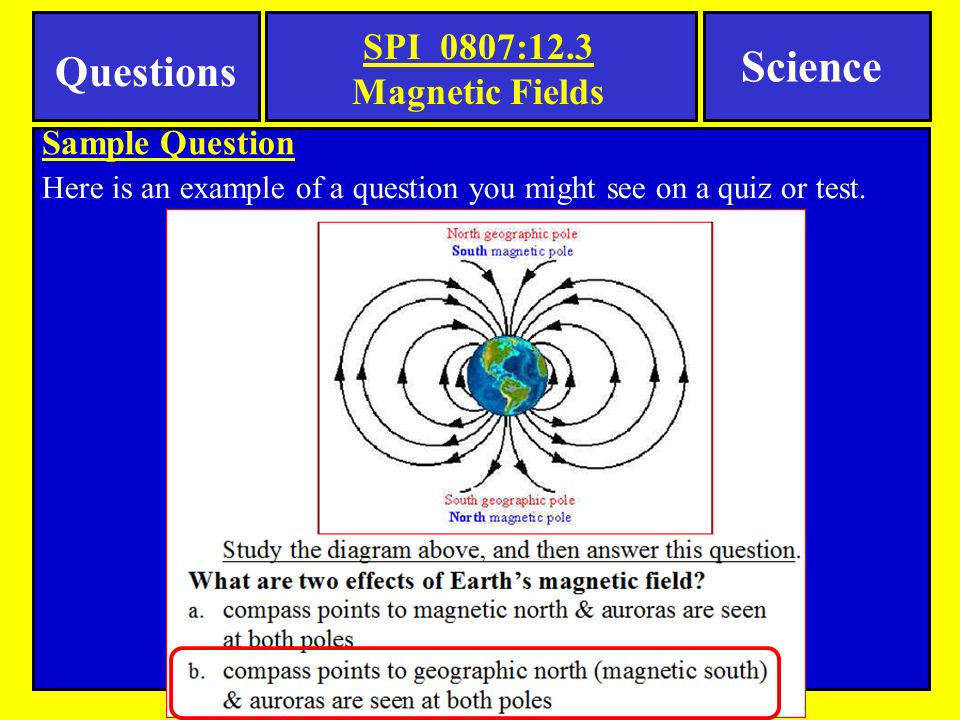 Questions

SPI 0807:12.3
Magnetic Fields

Science

Sample Question

Here is an example of a question you might see on a quiz or test.

North geographic pole
South magnetic pole

South geographic pole
North magnetic pole

Study the diagram above, and then answer this question.

What are two effects of Earth's magnetic field?

a. compass points to magnetic north & auroras are seen at both poles

b. compass points to geographic north (magnetic south) & auroras are seen at both poles